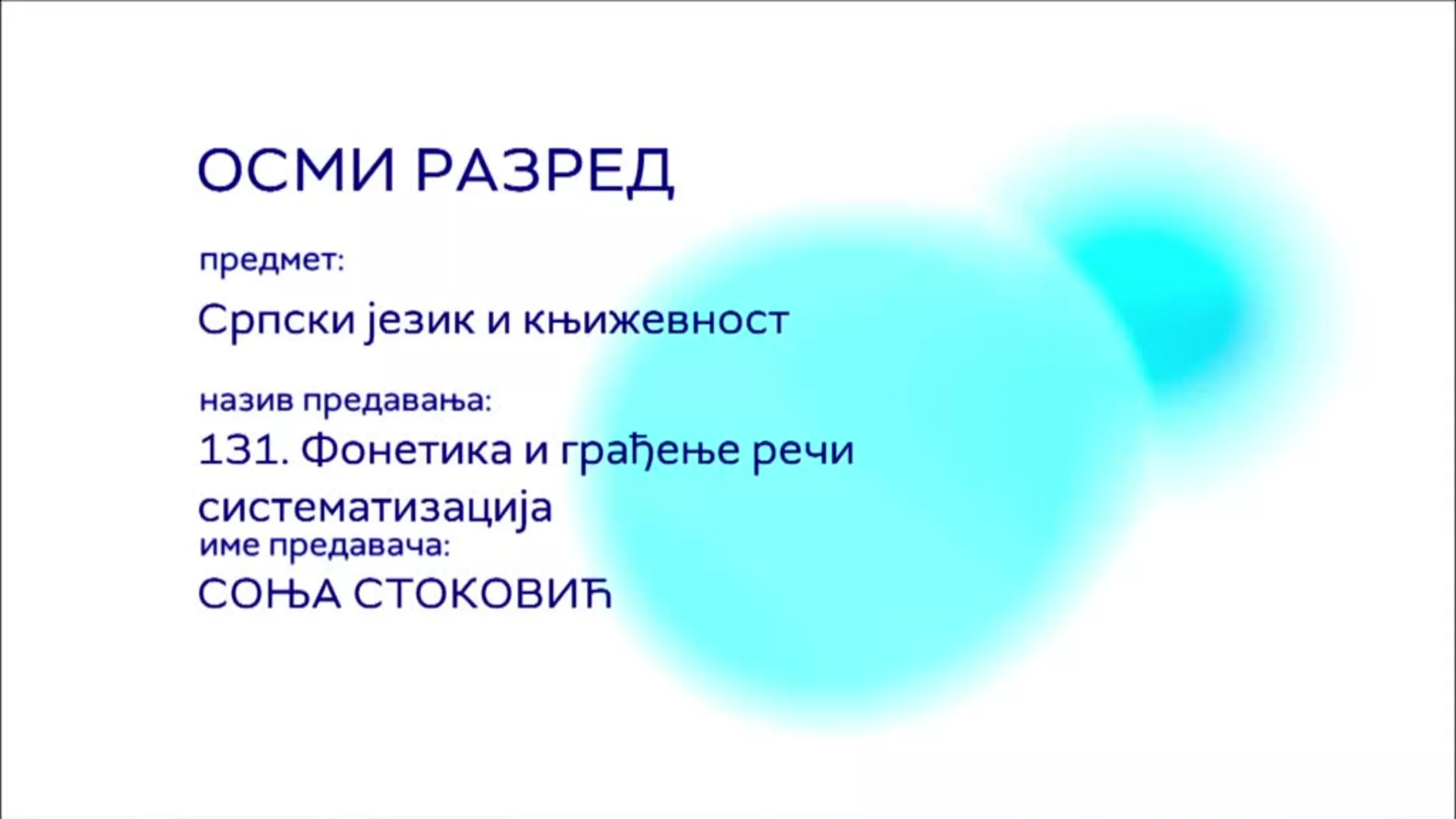 ОСМИ РАЗРЕД

предмет:

Српски језик и књижевност

назив предавања:

131. Фонетика и грађење речи систематизација

име предавача:

СОЊА СТОКОВИЋ